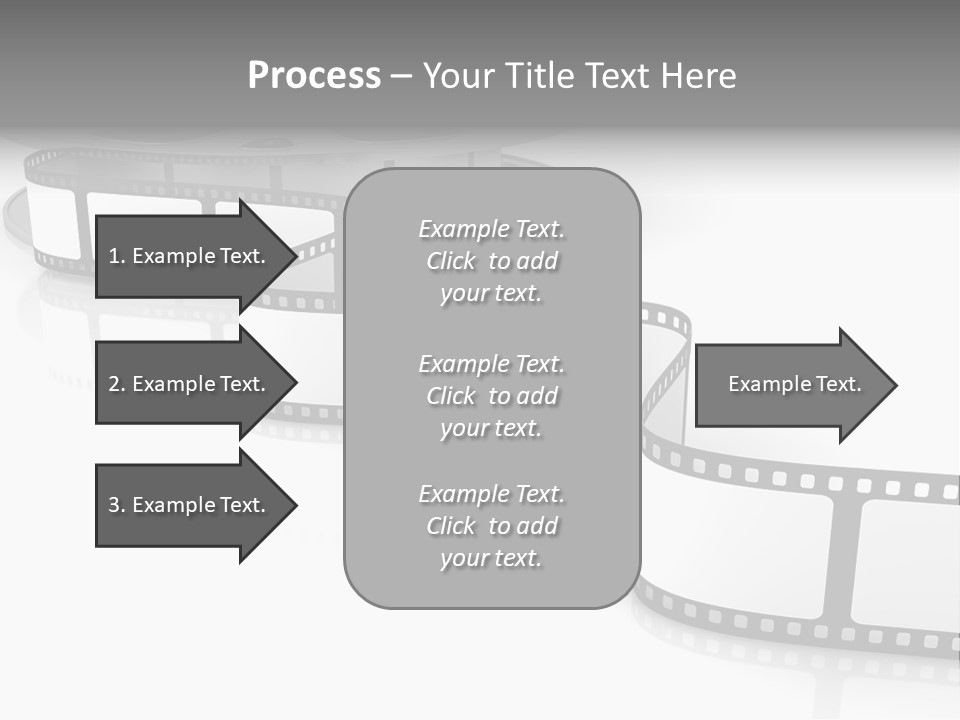 Process – Your Title Text Here

1. Example Text.

2. Example Text.

3. Example Text.

Example Text. Click to add your text.

Example Text. Click to add your text.

Example Text. Click to add your text.

Example Text.